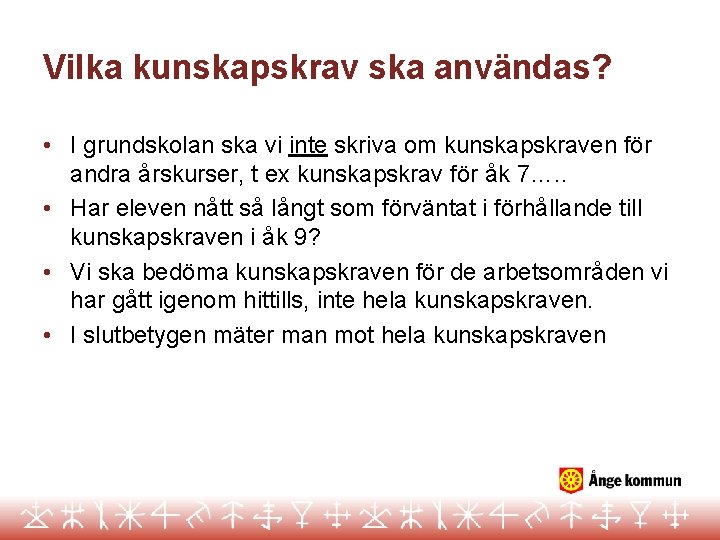 Vilka kunskapskrav ska användas?

• I grundskolan ska vi inte skriva om kunskapskraven för andra årskurser, t ex kunskapskrav för åk 7.....
• Har eleven nått så långt som förväntat i förhållande till kunskapskraven i åk 9?
• Vi ska bedöma kunskapskraven för de arbetsområden vi har gått igenom hittills, inte hela kunskapskraven.
• I slutbetygen mäter man mot hela kunskapskraven

Ånge kommun